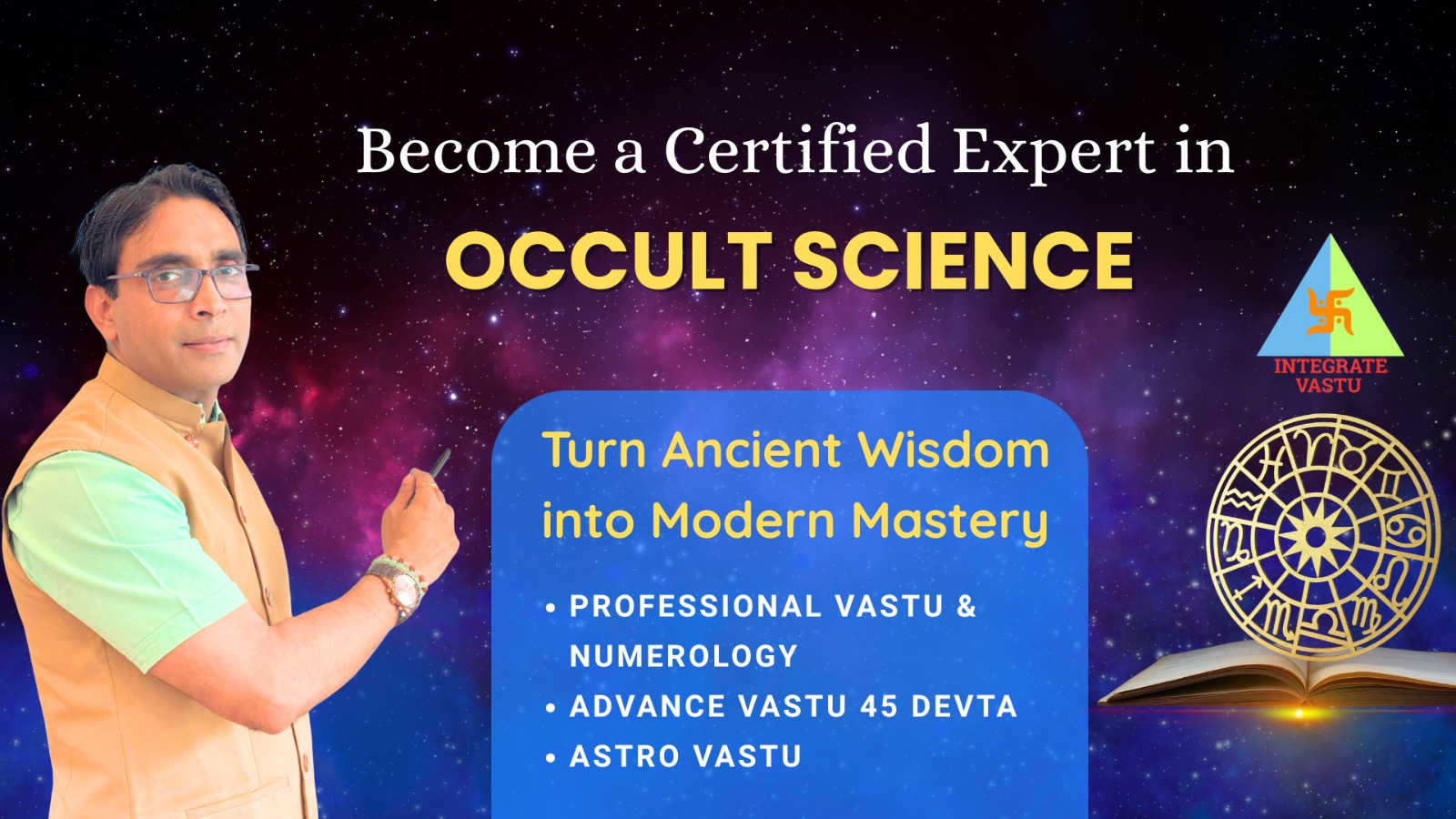 Become a Certified Expert in

OCCULT SCIENCE

INTEGRATE VASTU

Turn Ancient Wisdom into Modern Mastery

• PROFESSIONAL VASTU & NUMEROLOGY
• ADVANCE VASTU 45 DEVTA
• ASTRO VASTU